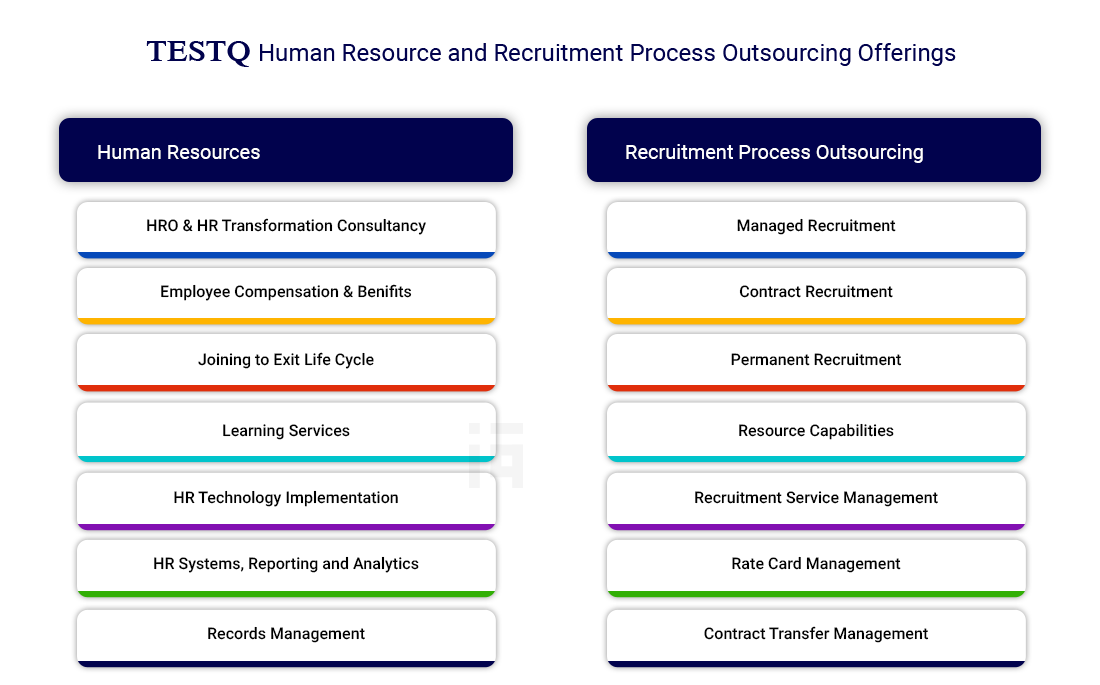 TESTQ Human Resource and Recruitment Process Outsourcing Offerings

Human Resources

HRO & HR Transformation Consultancy

Employee Compensation & Benifits

Joining to Exit Life Cycle

Learning Services

HR Technology Implementation

HR Systems, Reporting and Analytics

Records Management

Recruitment Process Outsourcing

Managed Recruitment

Contract Recruitment

Permanent Recruitment

Resource Capabilities

Recruitment Service Management

Rate Card Management

Contract Transfer Management